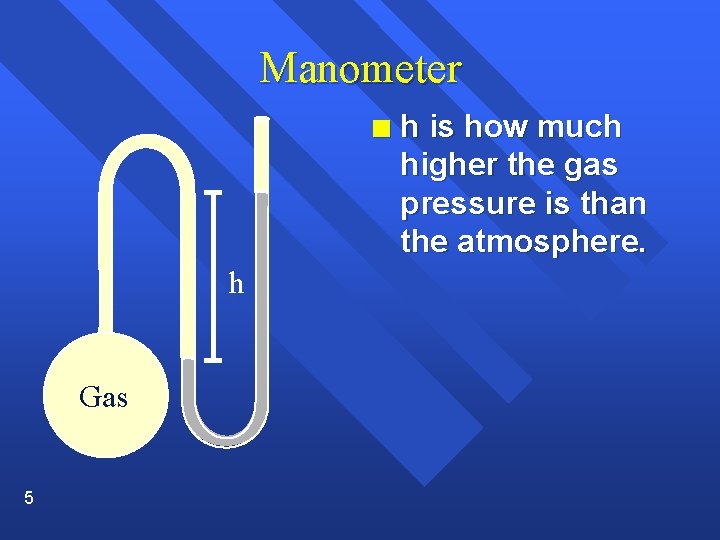 Manometer

h is how much higher the gas pressure is than the atmosphere.

h

Gas

5